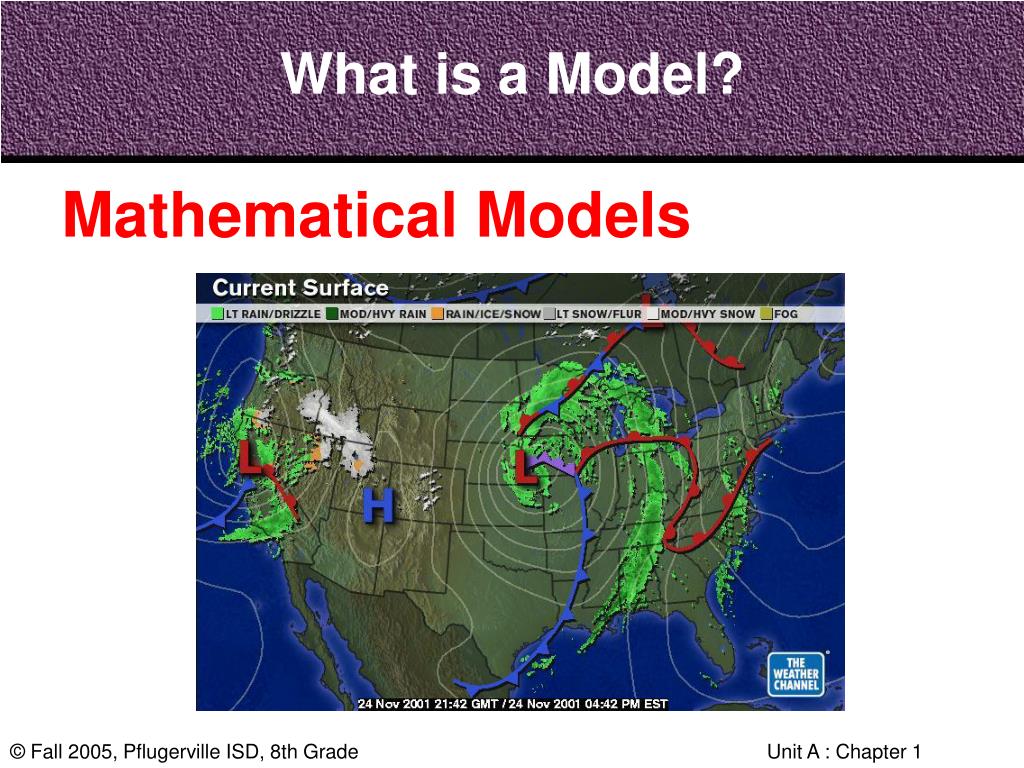 What is a Model?

Mathematical Models

Current Surface

LT RAIN/DRIZZLE MOD/HVY RAIN RAIN/ICE/SNOW LT SNOW/FLUR MOD/HVY SNOW FOG

L

L

H

L

THE WEATHER CHANNEL

24 Nov 2001 21:42 GMT / 24 Nov 2001 04:42 PM EST

© Fall 2005, Pflugerville ISD, 8th Grade

Unit A : Chapter 1